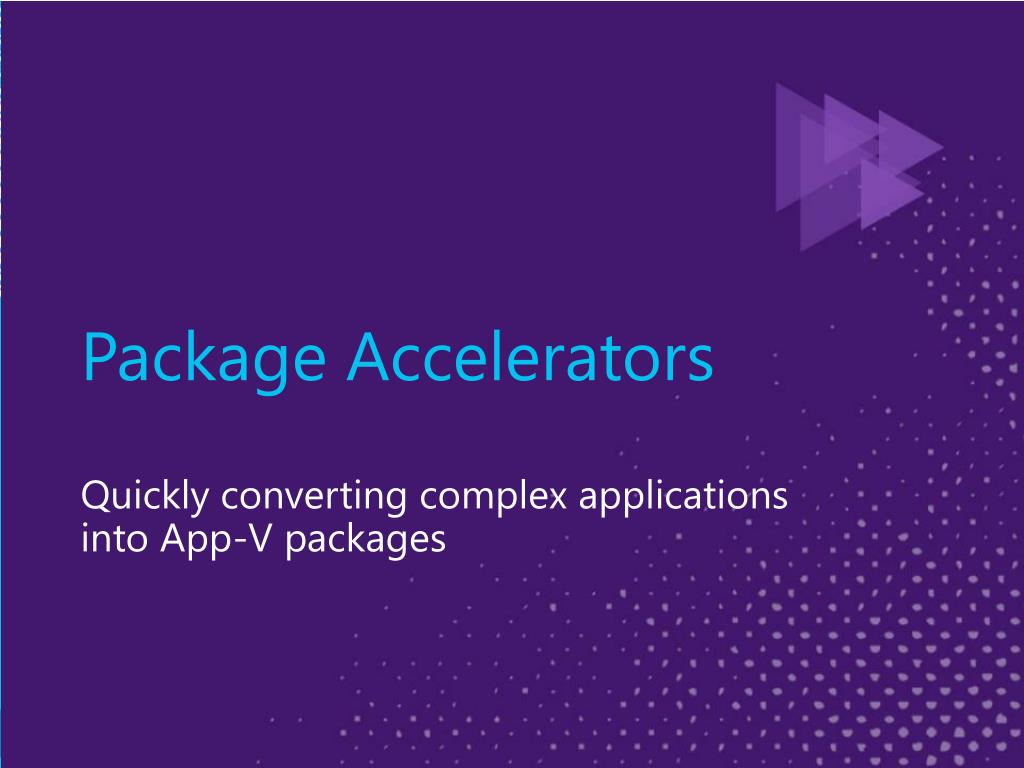 Package Accelerators

Quickly converting complex applications into App-V packages